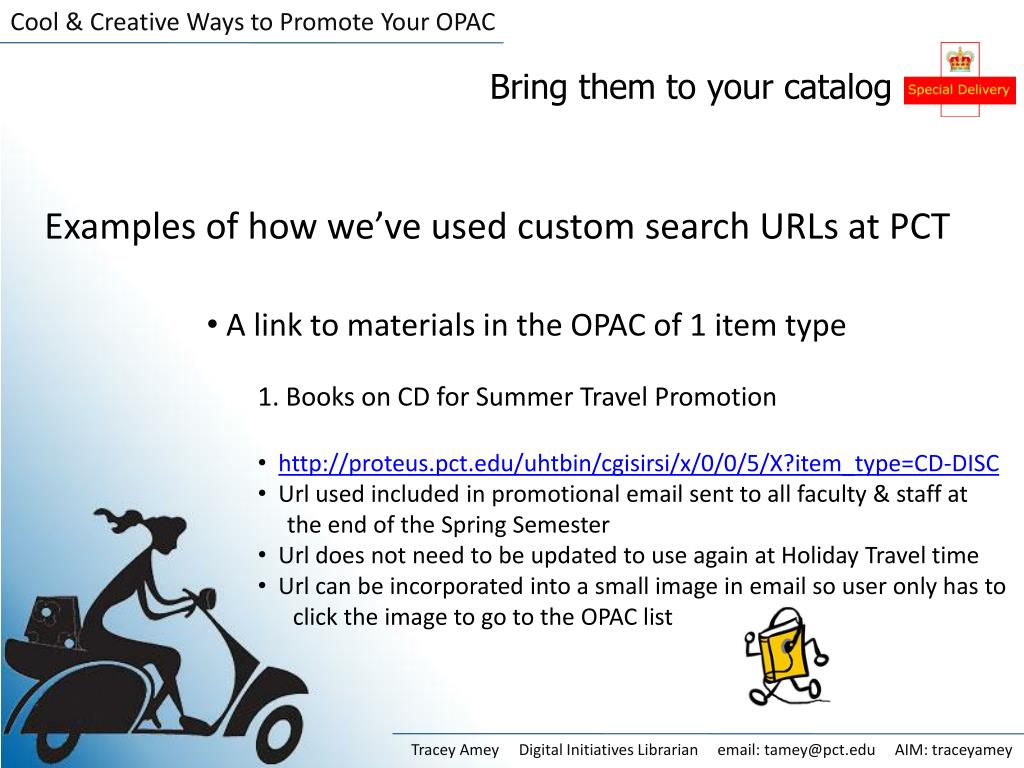 Cool & Creative Ways to Promote Your OPAC

Bring them to your catalog

Special Delivery

Examples of how we've used custom search URLs at PCT

• A link to materials in the OPAC of 1 item type

1. Books on CD for Summer Travel Promotion

• http://proteus.pct.edu/uhtbin/cgisirsi/x/0/0/5/X?item_type=CD-DISC
• Url used included in promotional email sent to all faculty & staff at the end of the Spring Semester
• Url does not need to be updated to use again at Holiday Travel time
• Url can be incorporated into a small image in email so user only has to click the image to go to the OPAC list

Tracey Amey Digital Initiatives Librarian email: tamey@pct.edu AIM: traceyamey